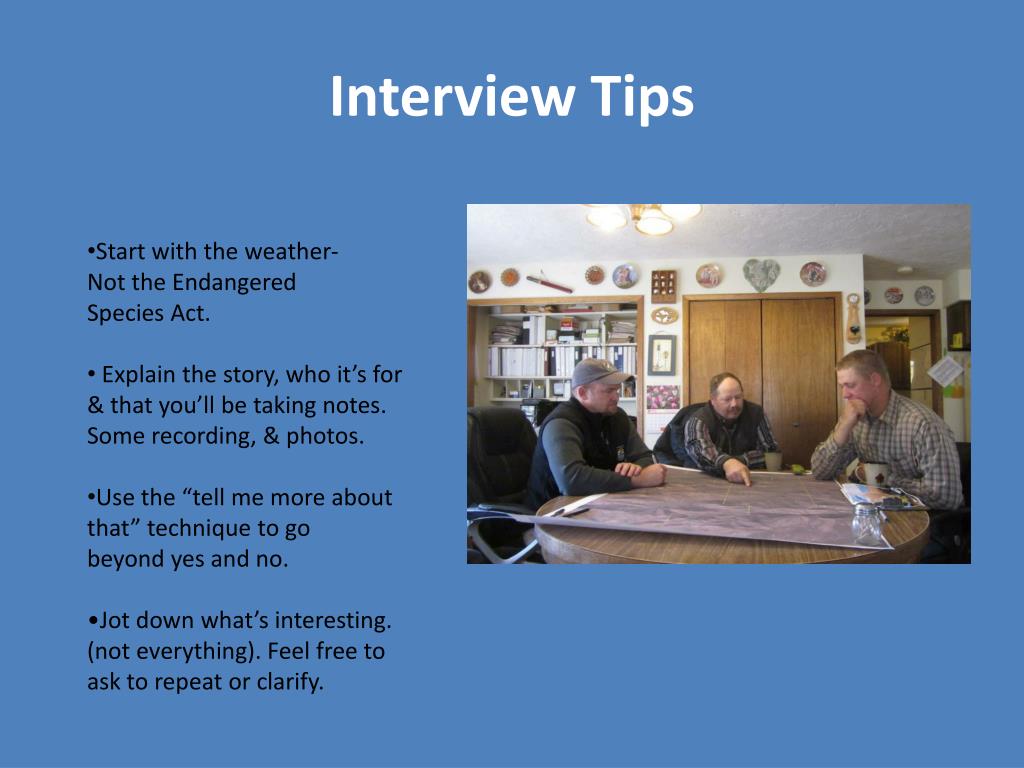 Interview Tips

•Start with the weather- Not the Endangered Species Act.

• Explain the story, who it’s for & that you’ll be taking notes. Some recording, & photos.

•Use the “tell me more about that” technique to go beyond yes and no.

•Jot down what’s interesting. (not everything). Feel free to ask to repeat or clarify.